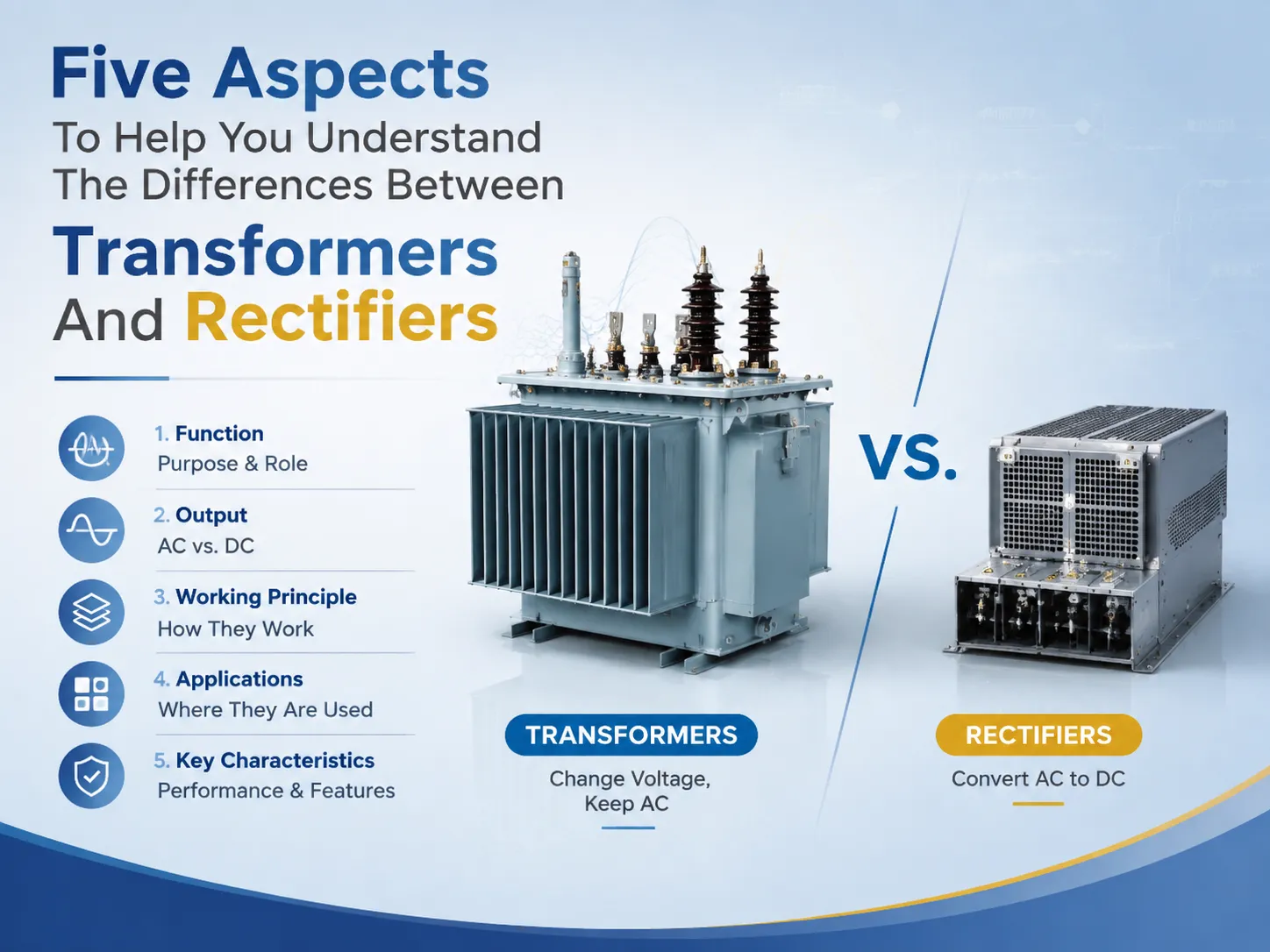 Five Aspects
To Help You Understand The Differences Between
Transformers
And Rectifiers

1. Function
Purpose & Role

2. Output
AC vs. DC

3. Working Principle
How They Work

4. Applications
Where They Are Used

5. Key Characteristics
Performance & Features

VS.

TRANSFORMERS
Change Voltage, Keep AC

RECTIFIERS
Convert AC to DC